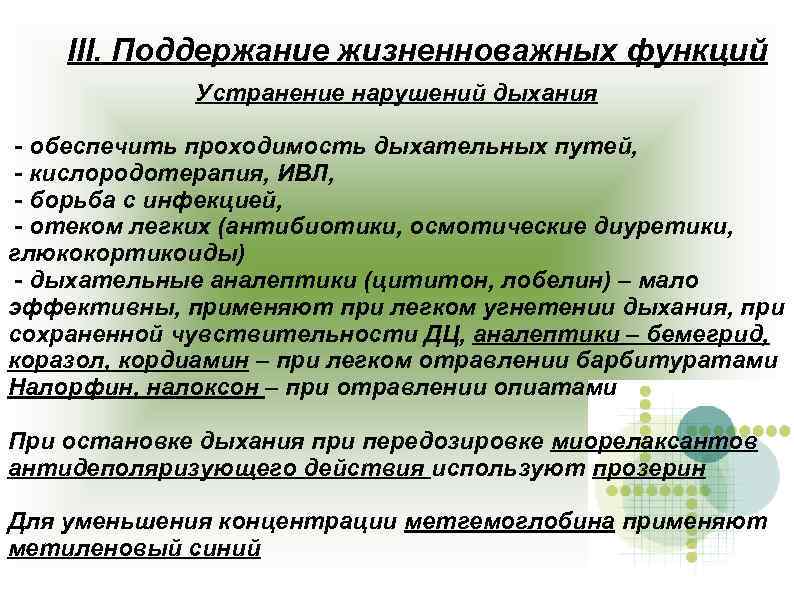 III. Поддержание жизненноважных функций

Устранение нарушений дыхания

- обеспечить проходимость дыхательных путей,
- кислородотерапия, ИВЛ,
- борьба с инфекцией,
- отеком легких (антибиотики, осмотические диуретики, глюкокортикоиды)
- дыхательные аналептики (цититон, лобелин) – мало эффективны, применяют при легком угнетении дыхания, при сохраненной чувствительности ДЦ, аналептики – бемегрид, коразол, кордиамин – при легком отравлении барбитуратами Налорфин, налоксон – при отравлении опиатами

При остановке дыхания при передозировке миорелаксантов антидеполяризующего действия используют прозерин

Для уменьшения концентрации метгемоглобина применяют метиленовый синий